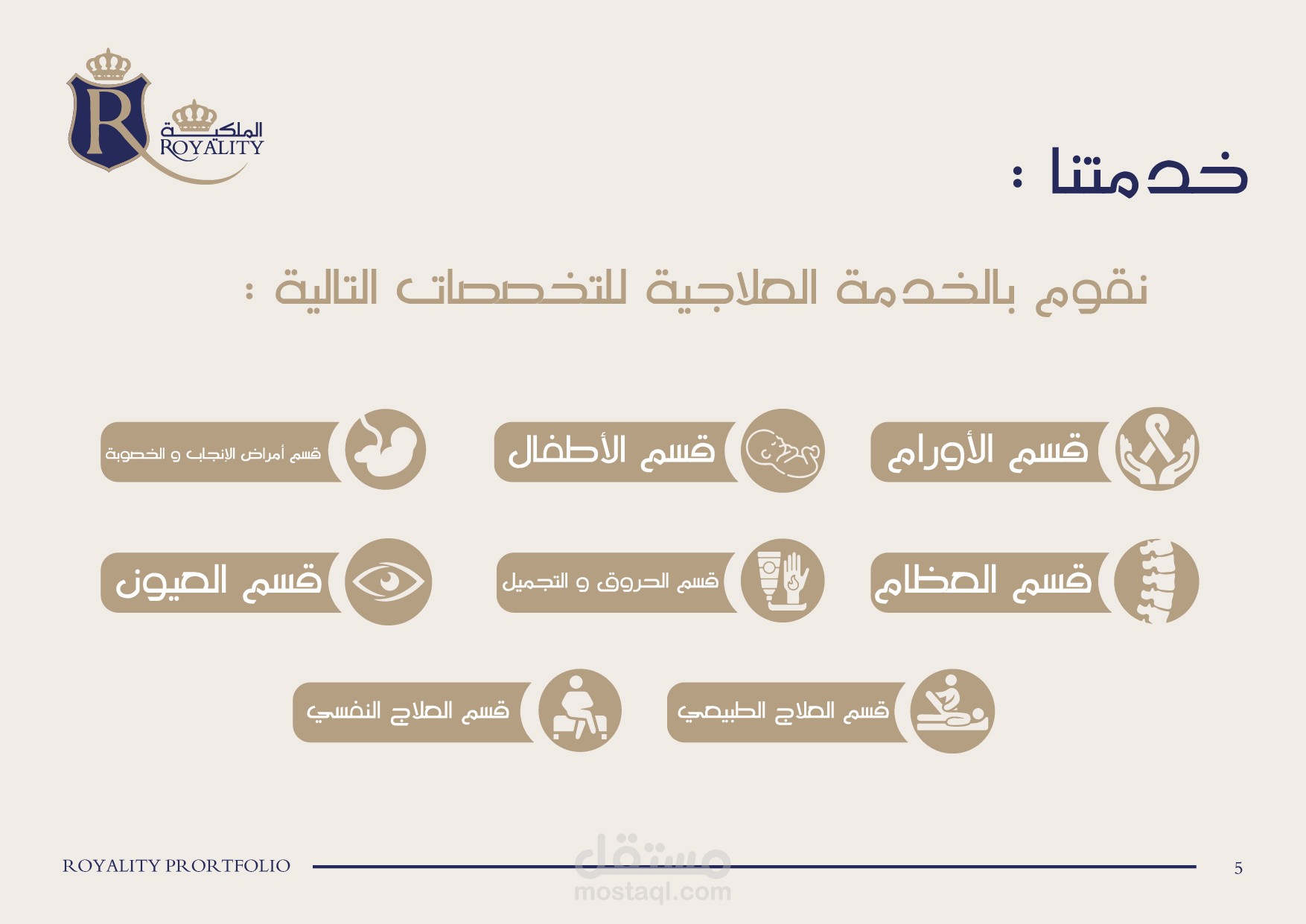 R
الملكية
ROYALITY

خدمتنا :

نقوم بالخدمة العلاجية للتخصصات التالية :

قسم الأورام

قسم الأطفال

قسم أمراض الإنجاب و الخصوبة

قسم العظام

قسم الحروق و التجميل

قسم العيون

قسم العلاج الطبيعي

قسم العلاج النفسي

ROYALITY PRORTFOLIO

مستقل
mostaql.com

5